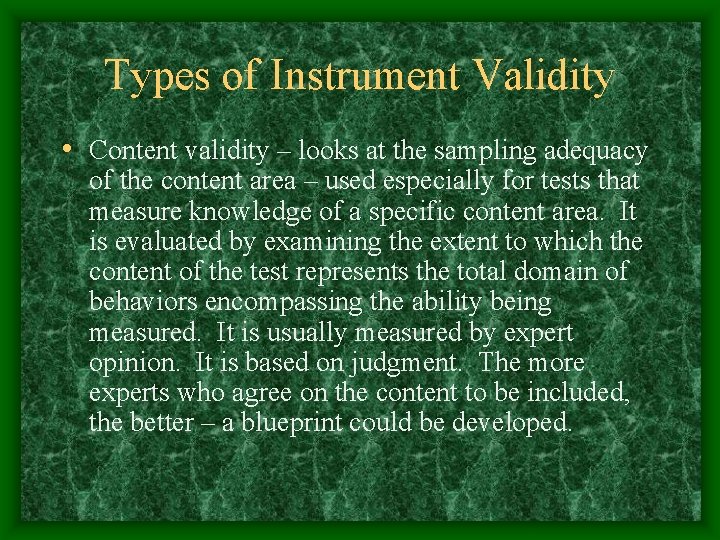 Types of Instrument Validity

• Content validity – looks at the sampling adequacy of the content area – used especially for tests that measure knowledge of a specific content area. It is evaluated by examining the extent to which the content of the test represents the total domain of behaviors encompassing the ability being measured. It is usually measured by expert opinion. It is based on judgment. The more experts who agree on the content to be included, the better – a blueprint could be developed.